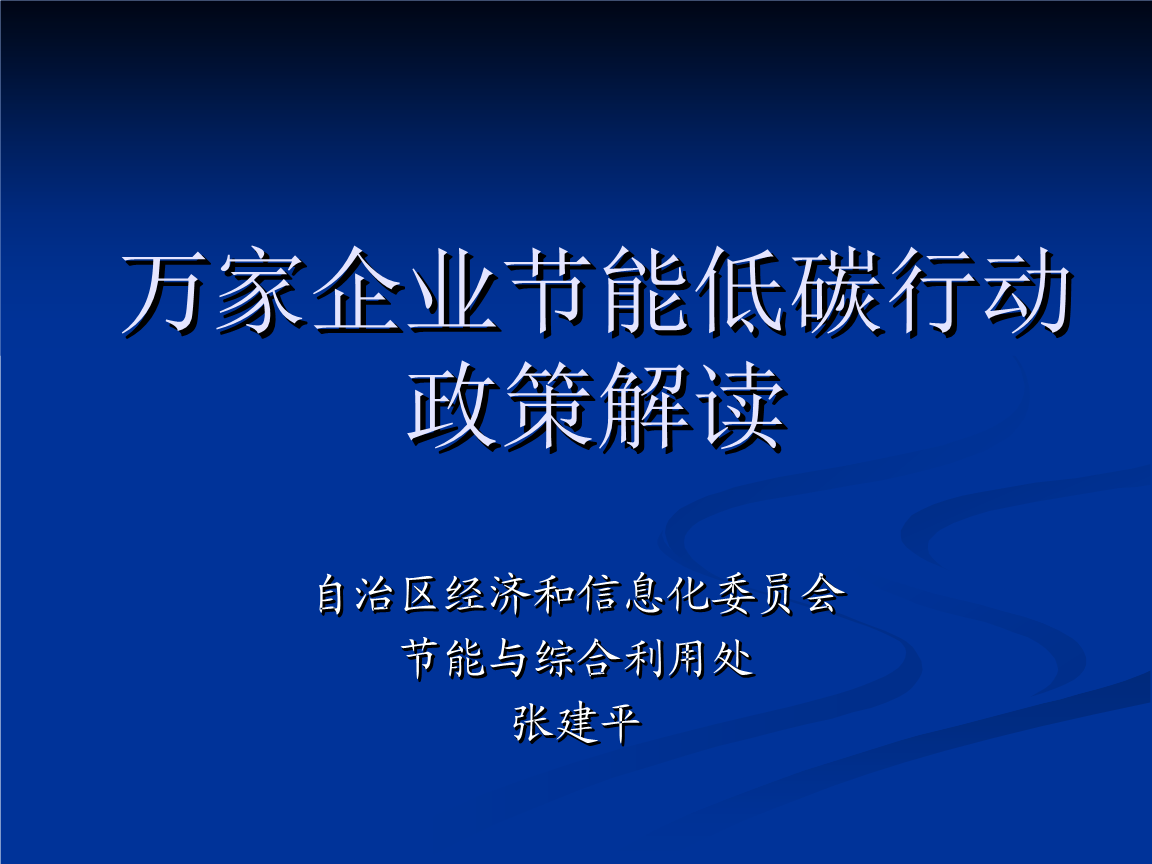 万家企业节能低碳行动政策解读

自治区经济和信息化委员会
节能与综合利用处
张建平